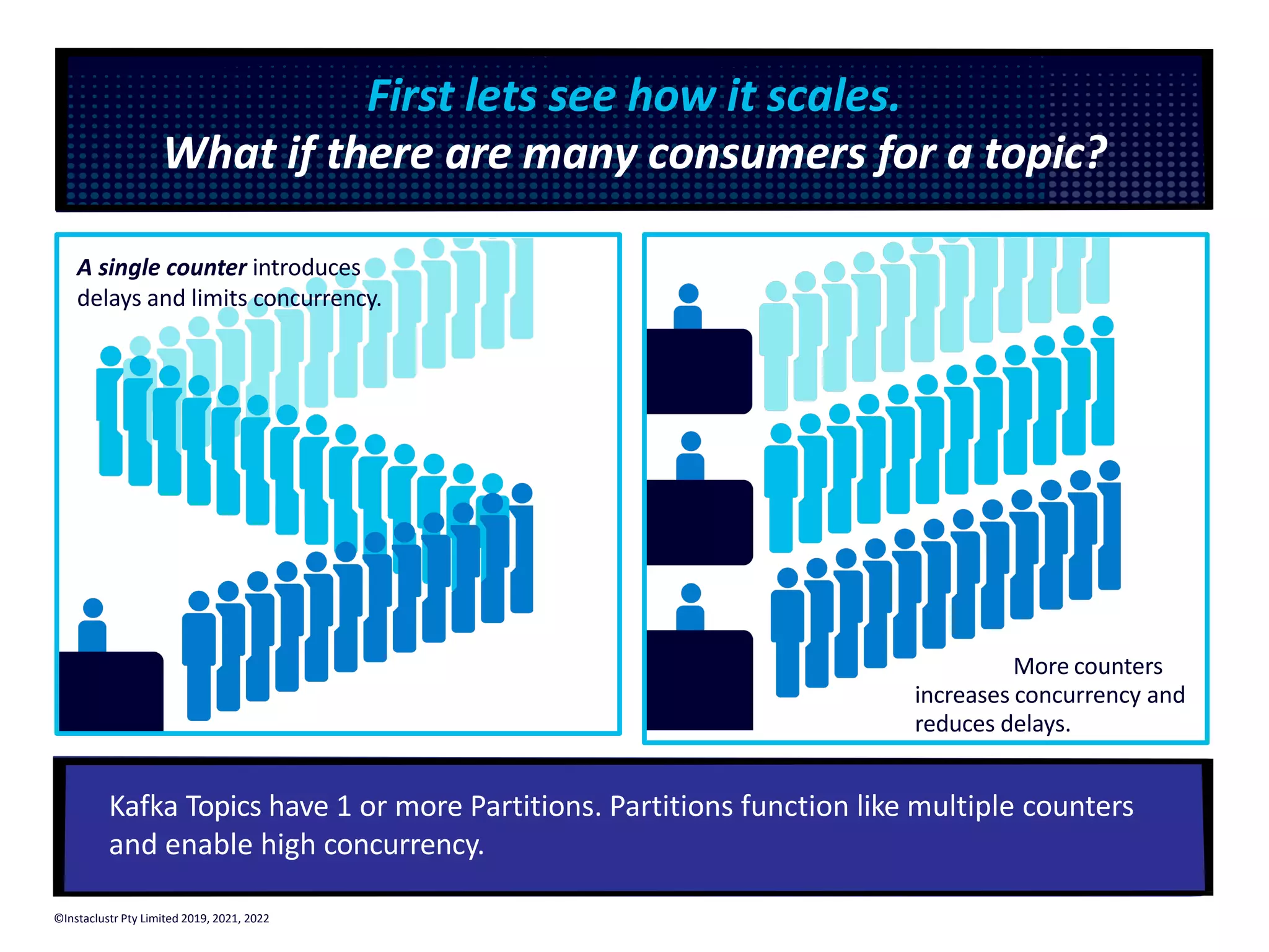 First lets see how it scales.
What if there are many consumers for a topic?

A single counter introduces delays and limits concurrency.

More counters increases concurrency and reduces delays.

Kafka Topics have 1 or more Partitions. Partitions function like multiple counters and enable high concurrency.

©Instaclustr Pty Limited 2019, 2021, 2022